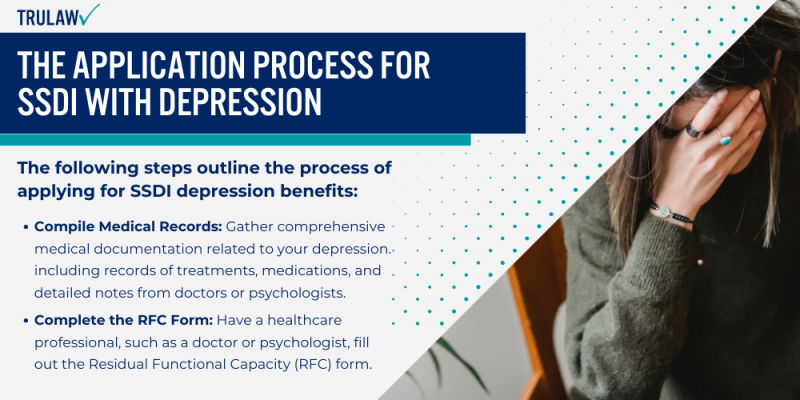 TRULAW

THE APPLICATION PROCESS FOR SSDI WITH DEPRESSION

The following steps outline the process of applying for SSDI depression benefits:

• Compile Medical Records: Gather comprehensive medical documentation related to your depression. including records of treatments, medications, and detailed notes from doctors or psychologists.

• Complete the RFC Form: Have a healthcare professional, such as a doctor or psychologist, fill out the Residual Functional Capacity (RFC) form.